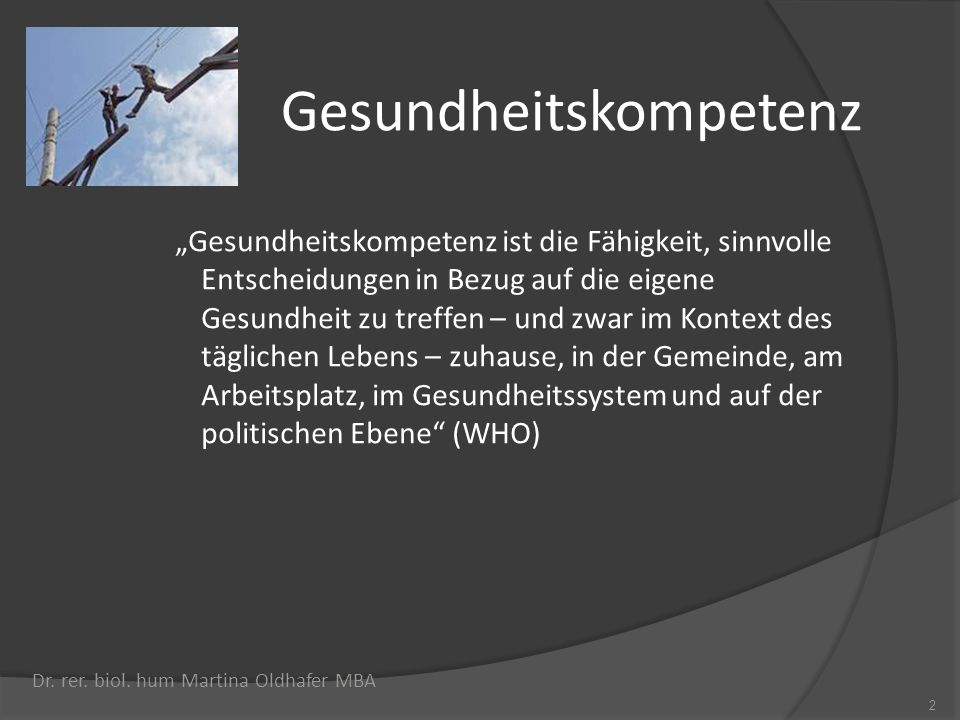 Gesundheitskompetenz

„Gesundheitskompetenz ist die Fähigkeit, sinnvolle Entscheidungen in Bezug auf die eigene Gesundheit zu treffen – und zwar im Kontext des täglichen Lebens – zuhause, in der Gemeinde, am Arbeitsplatz, im Gesundheitssystem und auf der politischen Ebene“ (WHO)

Dr. rer. biol. hum Martina Oldhafer MBA

2